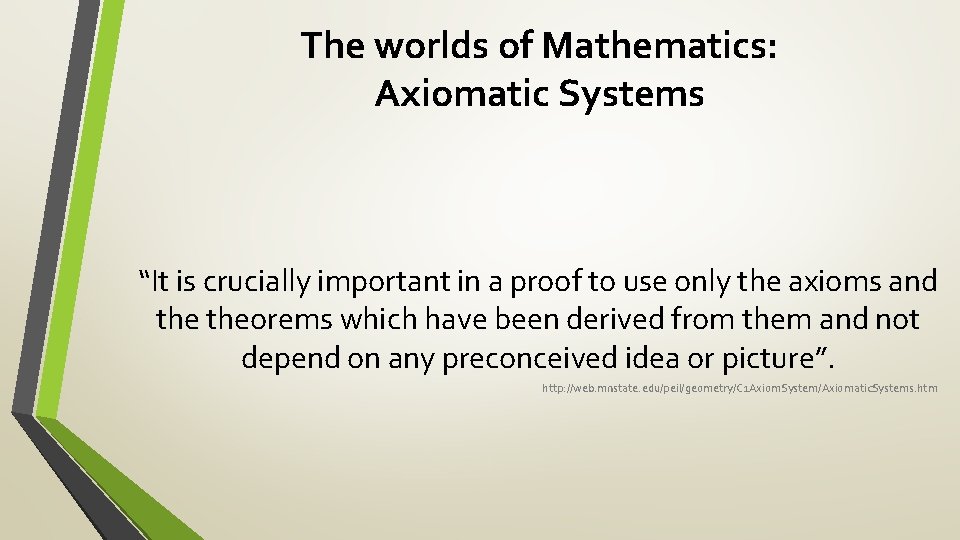 The worlds of Mathematics: Axiomatic Systems

“It is crucially important in a proof to use only the axioms and the theorems which have been derived from them and not depend on any preconceived idea or picture”.

http://web.mnstate.edu/peil/geometry/C1AxiomSystem/AxiomaticSystems.htm